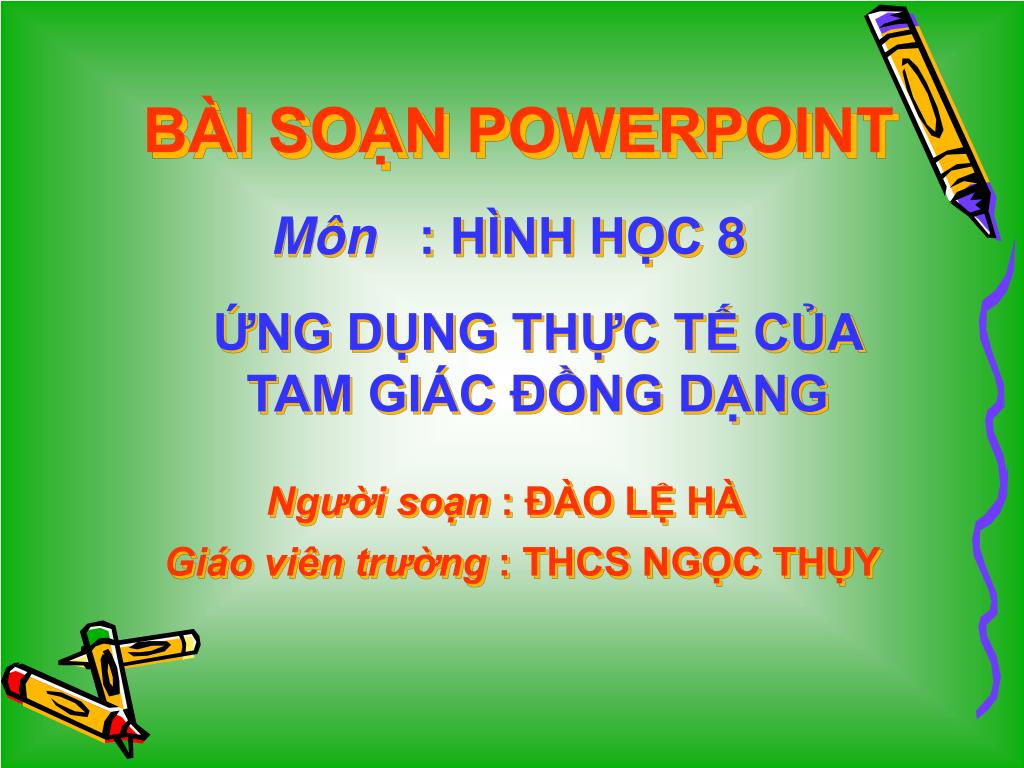 BÀI SOẠN POWERPOINT

Môn : HÌNH HỌC 8

ỨNG DỤNG THỰC TẾ CỦA TAM GIÁC ĐỒNG DẠNG

Người soạn : ĐÀO LỆ HÀ

Giáo viên trường : THCS NGỌC THỤY